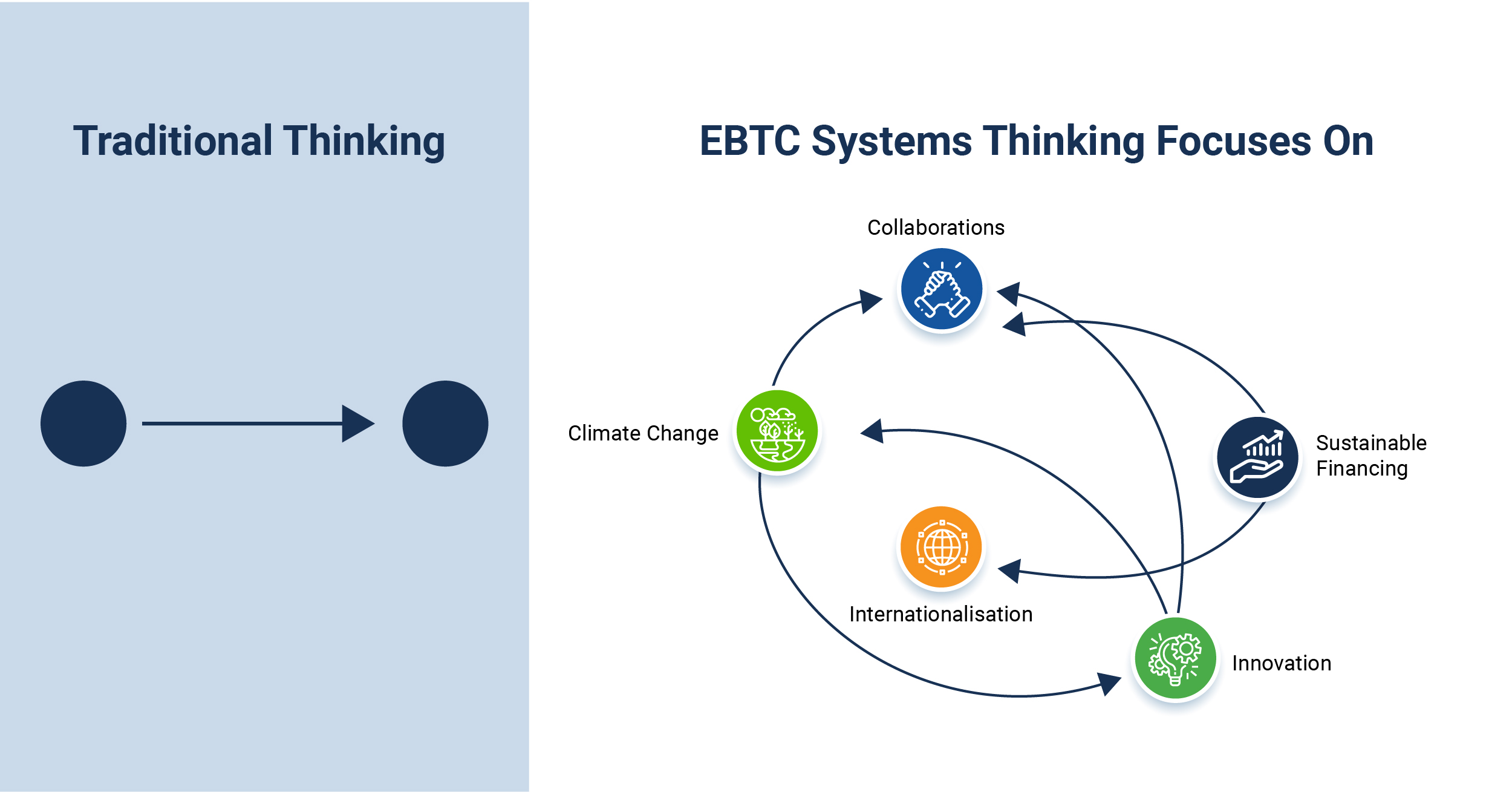 Traditional Thinking

EBTC Systems Thinking Focuses On

Collaborations

Climate Change

Sustainable Financing

Internationalisation

Innovation